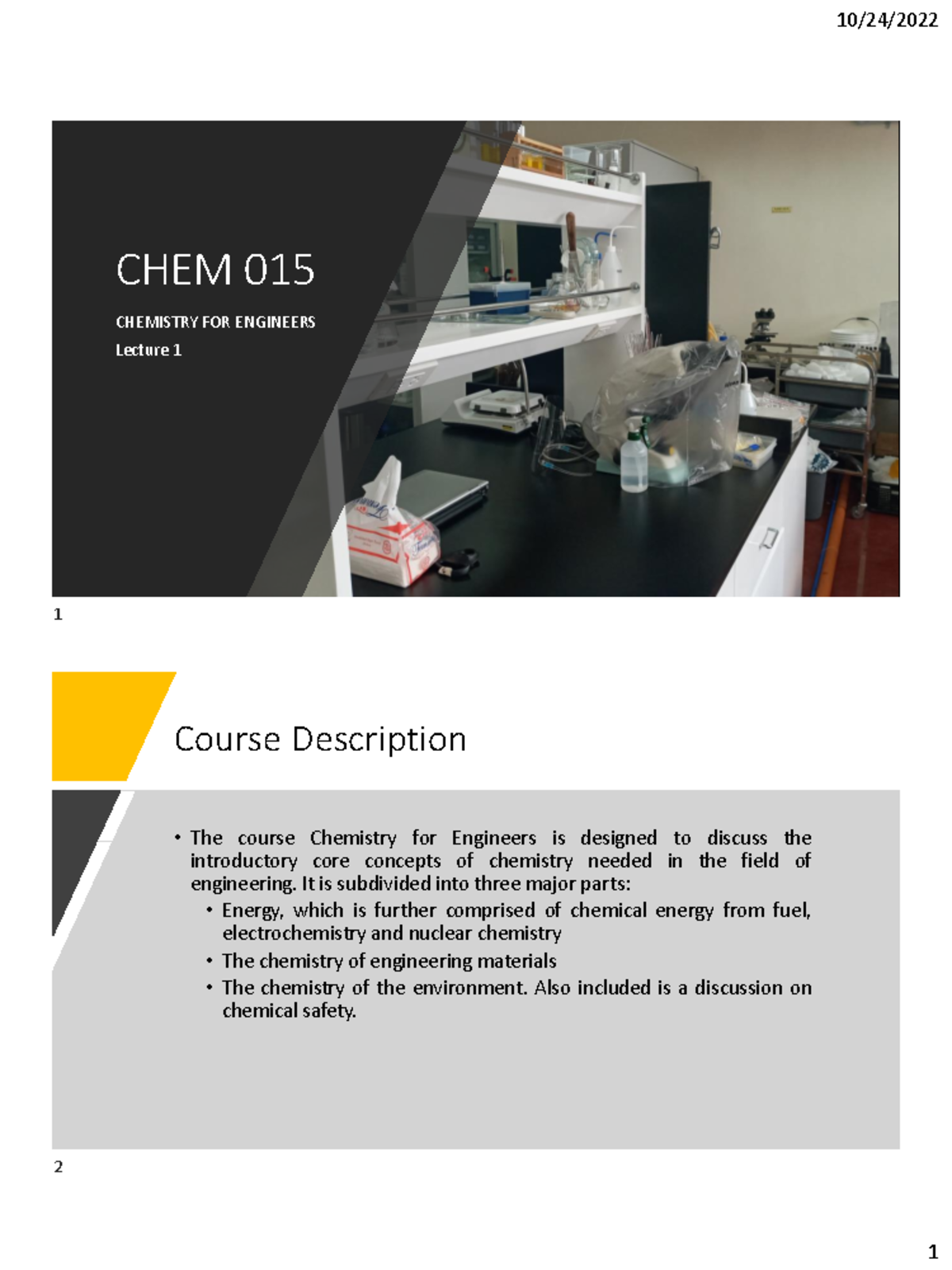 10/24/2022

CHEM 015

CHEMISTRY FOR ENGINEERS

Lecture 1

1

Course Description

• The course Chemistry for Engineers is designed to discuss the introductory core concepts of chemistry needed in the field of engineering. It is subdivided into three major parts:
  • Energy, which is further comprised of chemical energy from fuel, electrochemistry and nuclear chemistry
  • The chemistry of engineering materials
  • The chemistry of the environment. Also included is a discussion on chemical safety.

2

1